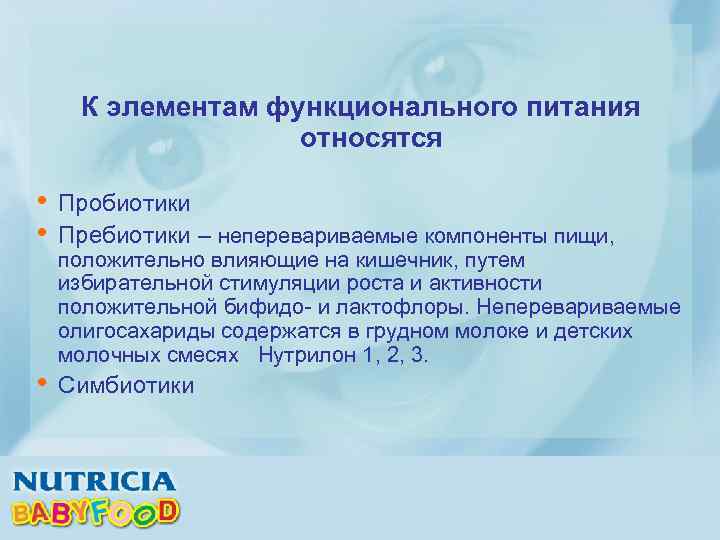 К элементам функционального питания относятся

• Пробиотики
• Пребиотики – неперевариваемые компоненты пищи, положительно влияющие на кишечник, путем избирательной стимуляции роста и активности положительной бифидо- и лактофлоры. Неперевариваемые олигосахариды содержатся в грудном молоке и детских молочных смесях   Нутрилон 1, 2, 3.
• Симбиотики

NUTRICIA
BABYFOOD